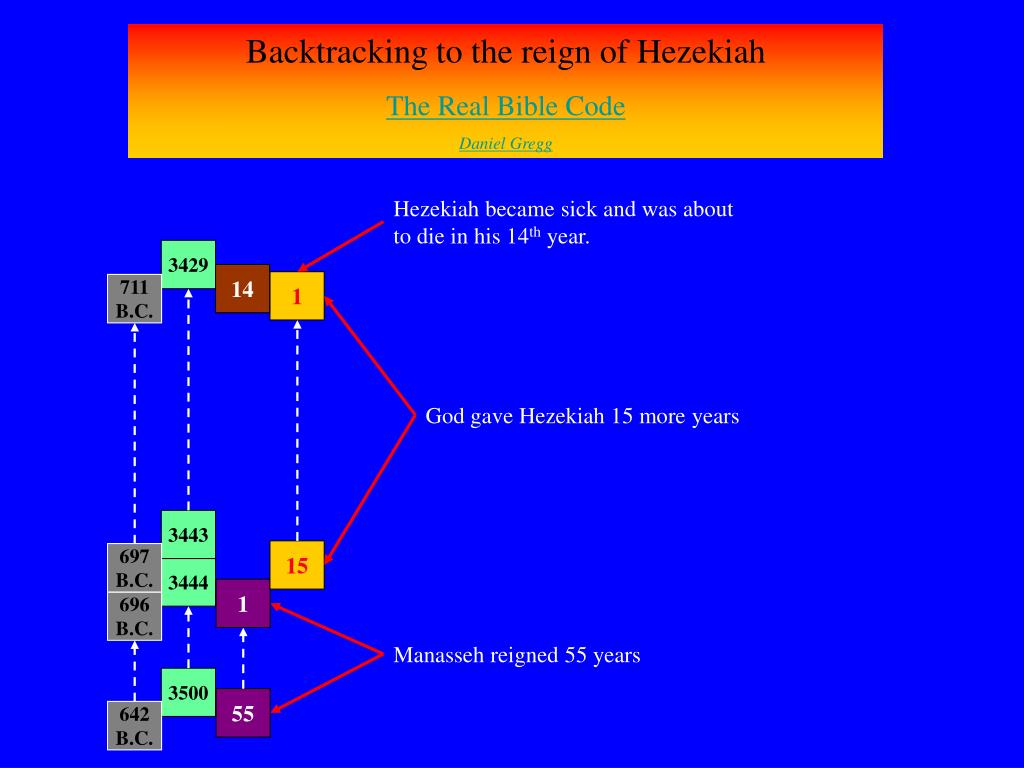 Backtracking to the reign of Hezekiah

The Real Bible Code

Daniel Gregg

Hezekiah became sick and was about to die in his 14$^{th}$ year.

3429

711 B.C.

14

1

God gave Hezekiah 15 more years

3443

697 B.C.

3444

15

696 B.C.

1

Manasseh reigned 55 years

3500

642 B.C.

55